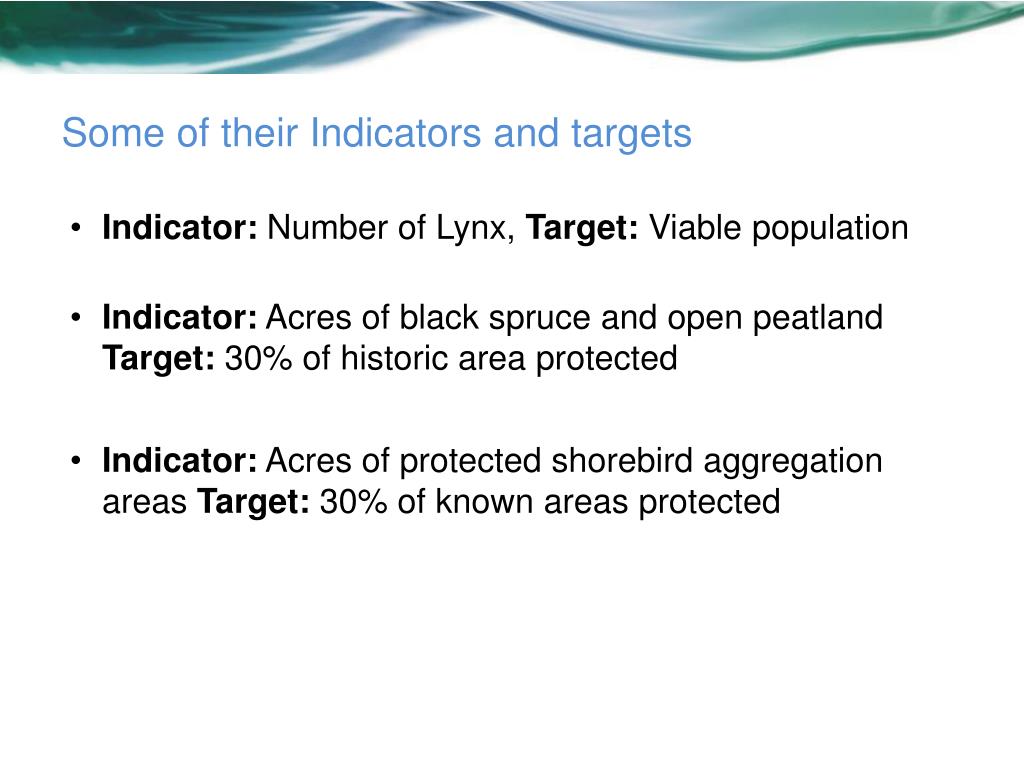 Some of their Indicators and targets

• Indicator: Number of Lynx, Target: Viable population

• Indicator: Acres of black spruce and open peatland Target: 30% of historic area protected

• Indicator: Acres of protected shorebird aggregation areas Target: 30% of known areas protected